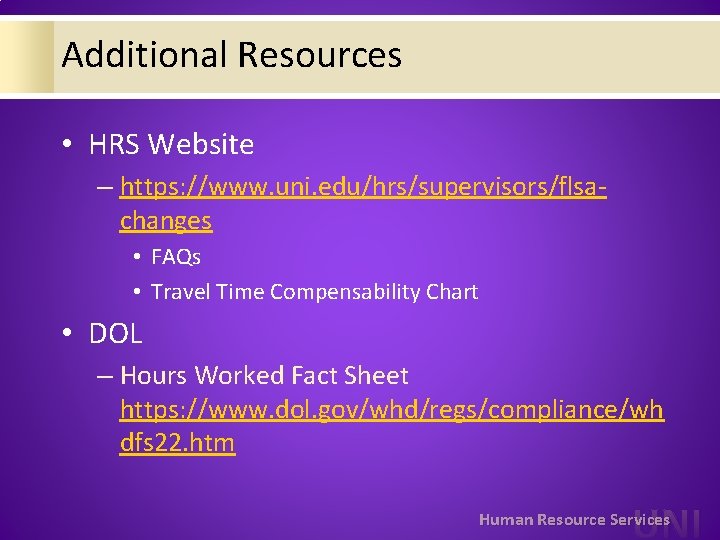 Additional Resources

• HRS Website
 – https://www.uni.edu/hrs/supervisors/flsa-changes
  • FAQs
  • Travel Time Compensability Chart

• DOL
 – Hours Worked Fact Sheet https://www.dol.gov/whd/regs/compliance/whdfs22.htm

Human Resource Services UNI